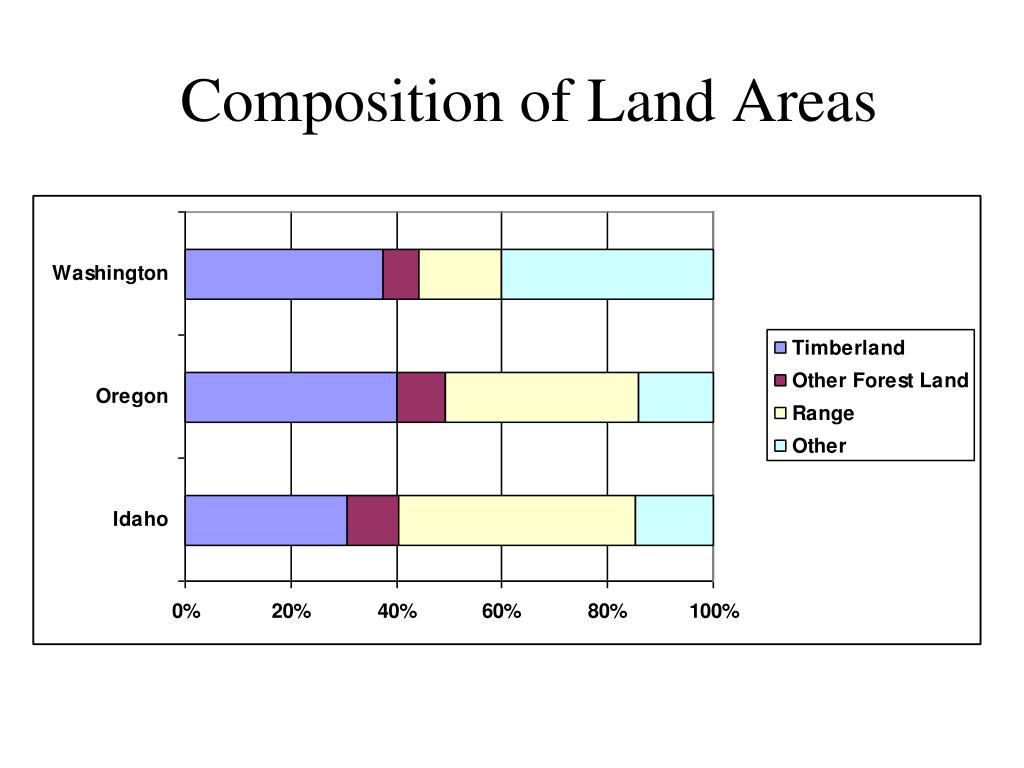 Composition of Land Areas

Washington
Oregon
Idaho

0%
20%
40%
60%
80%
100%

Timberland
Other Forest Land
Range
Other